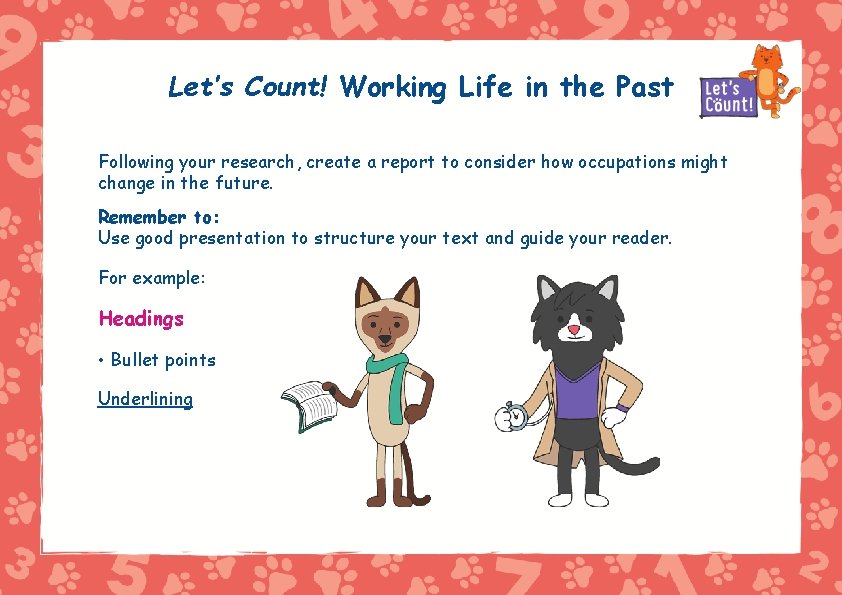 Let's Count! Working Life in the Past

Let's Count!

Following your research, create a report to consider how occupations might change in the future.

Remember to:
Use good presentation to structure your text and guide your reader.

For example:

Headings

• Bullet points

Underlining